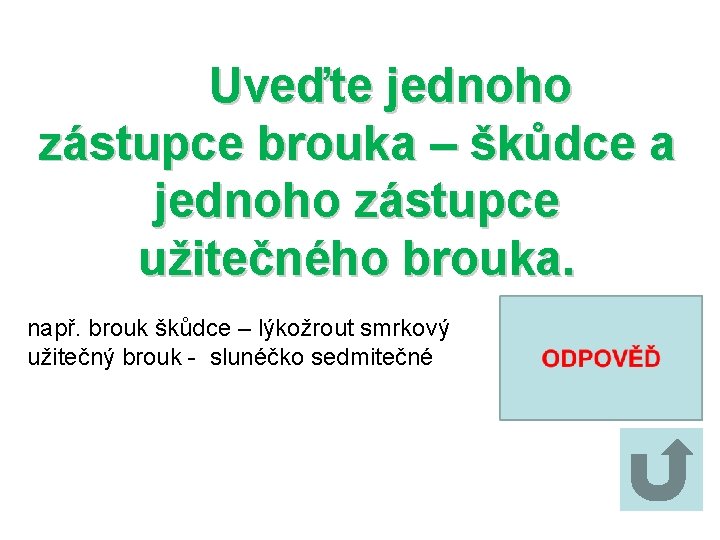 Uveďte jednoho zástupce brouka – škůdce a jednoho zástupce užitečného brouka.

např. brouk škůdce – lýkožrout smrkový
užitečný brouk - slunéčko sedmitečné

ODPOVĚĎ